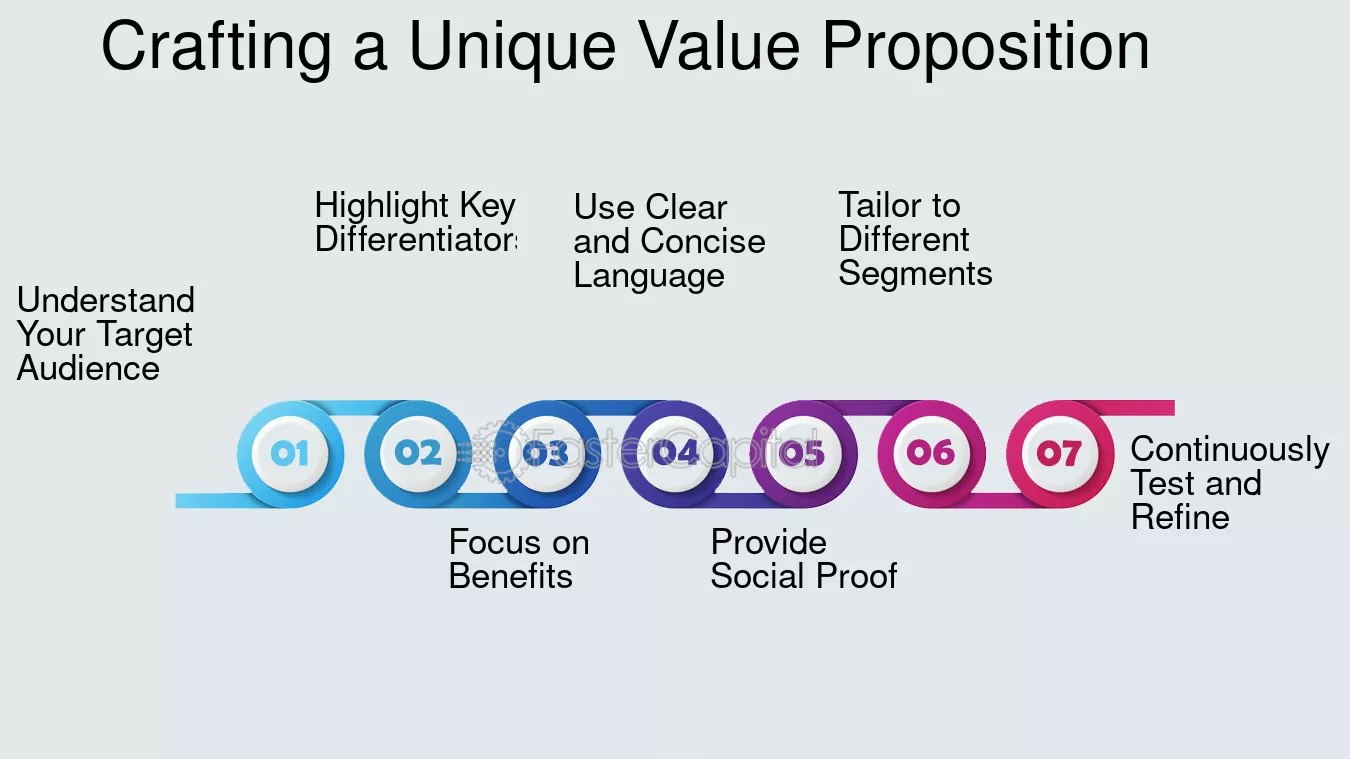 Crafting a Unique Value Proposition

Understand Your Target Audience

Highlight Key Differentiators

Use Clear and Concise Language

Tailor to Different Segments

01

02

03

04

05

06

07

FasterCapital

Focus on Benefits

Provide Social Proof

Continuously Test and Refine